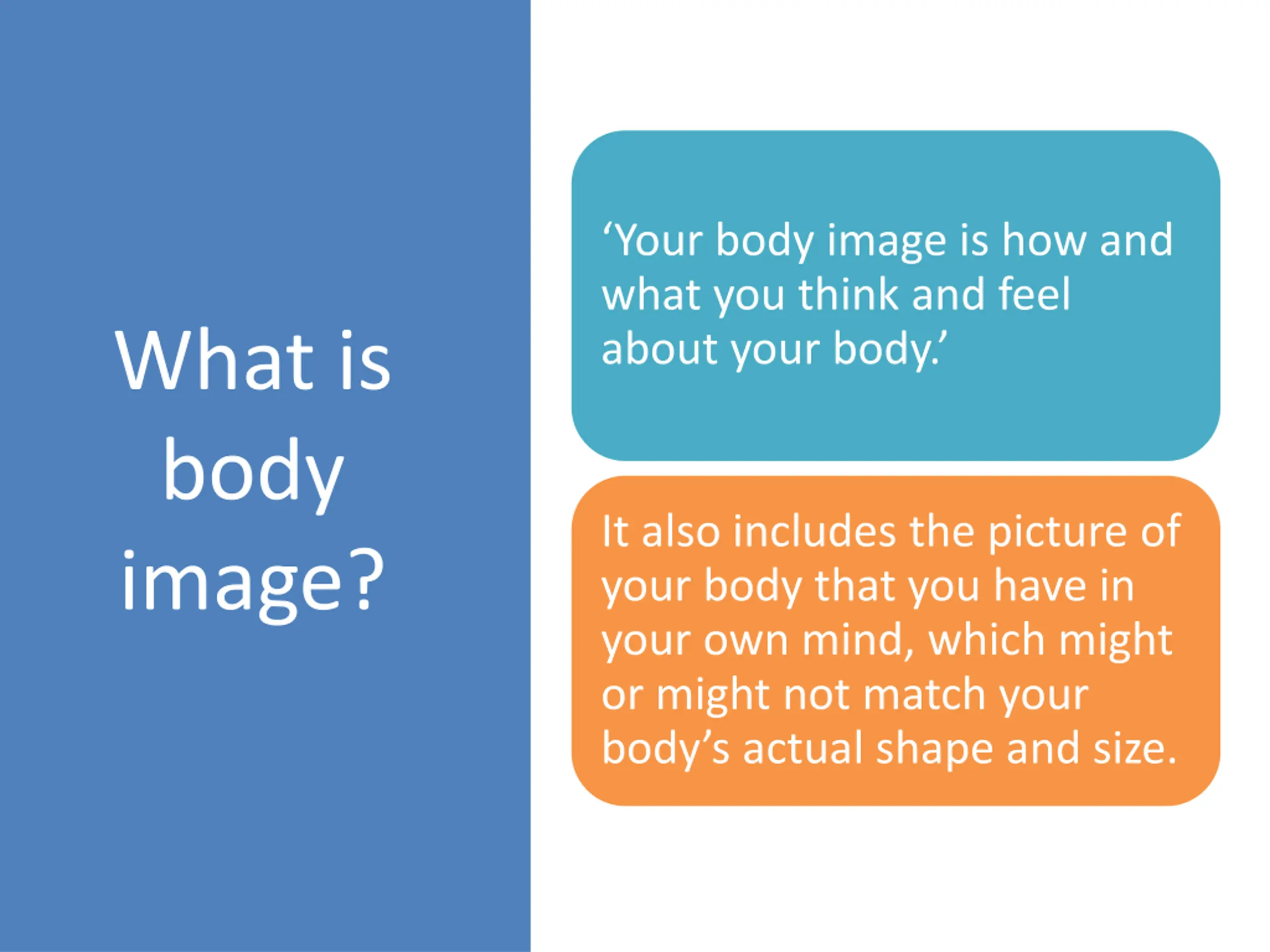 What is body image?

‘Your body image is how and what you think and feel about your body.’

It also includes the picture of your body that you have in your own mind, which might or might not match your body’s actual shape and size.